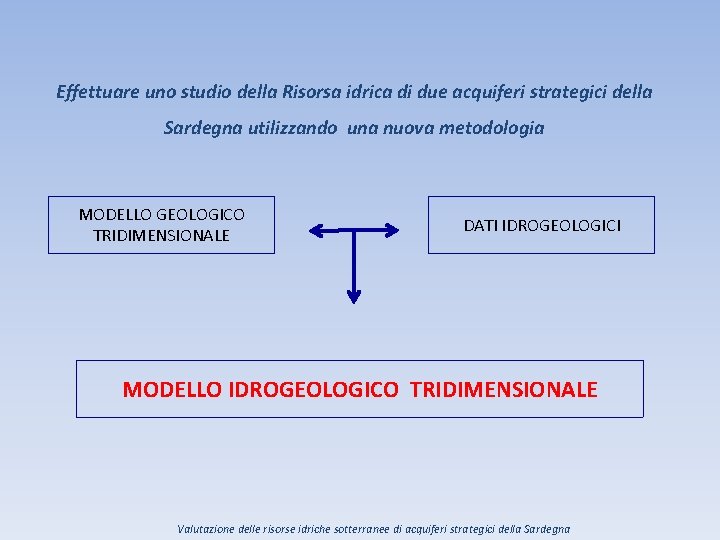 Effettuare uno studio della Risorsa idrica di due acquiferi strategici della Sardegna utilizzando una nuova metodologia

MODELLO GEOLOGICO TRIDIMENSIONALE

DATI IDROGEOLOGICI

MODELLO IDROGEOLOGICO TRIDIMENSIONALE

Valutazione delle risorse idriche sotterranee di acquiferi strategici della Sardegna